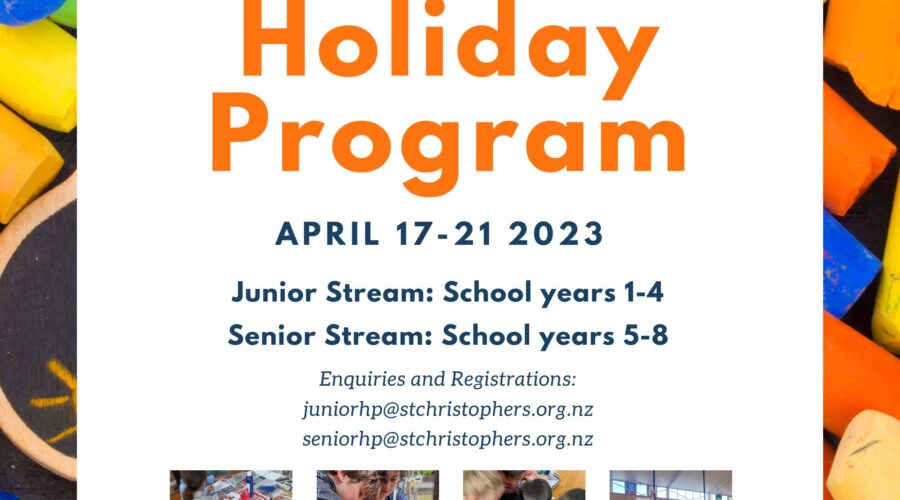 Holiday Program

APRIL 17-21 2023

Junior Stream: School years 1-4

Senior Stream: School years 5-8

Enquiries and Registrations:
juniorhp@stchristophers.org.nz
seniorhp@stchristophers.org.nz